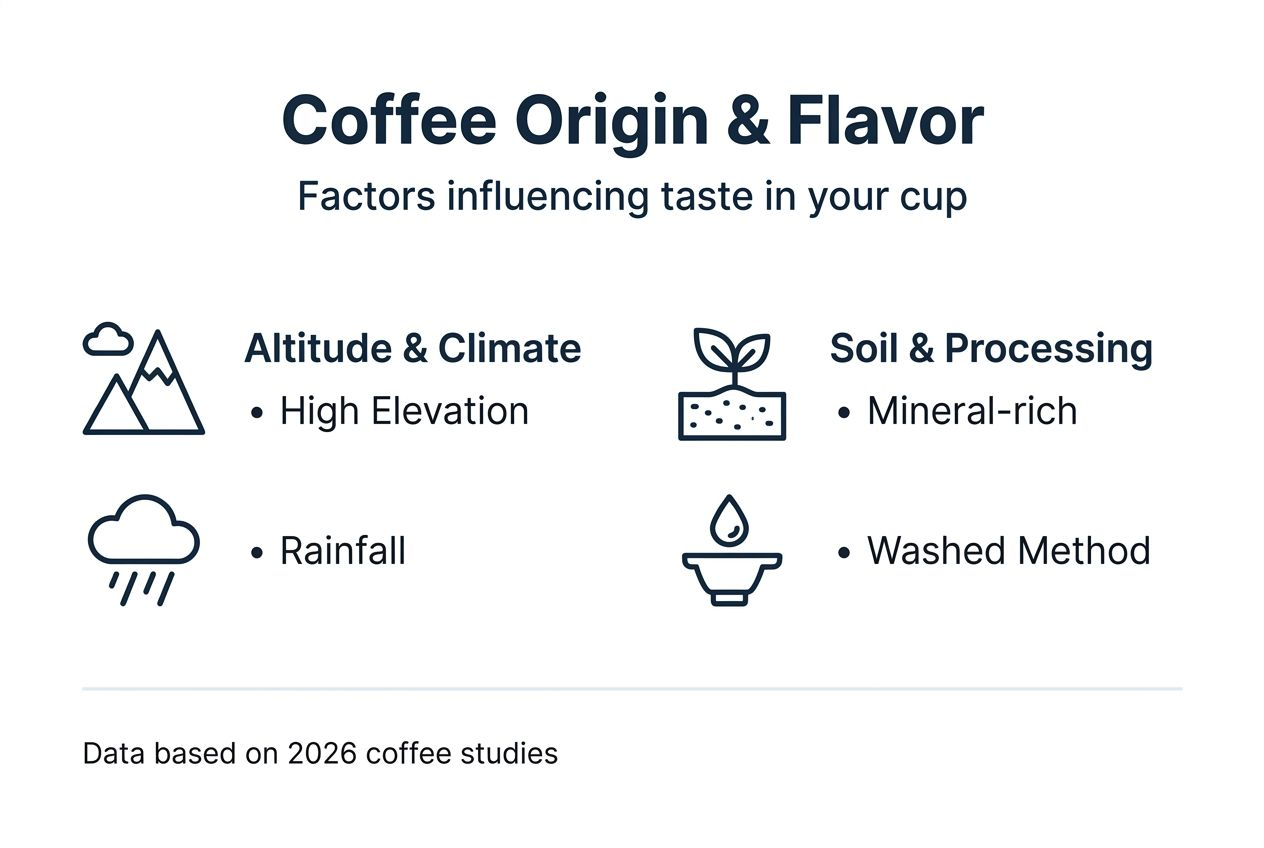 Coffee Origin & Flavor

Factors influencing taste in your cup

Altitude & Climate

• High Elevation

• Rainfall

Soil & Processing

• Mineral-rich

• Washed Method

Data based on 2026 coffee studies